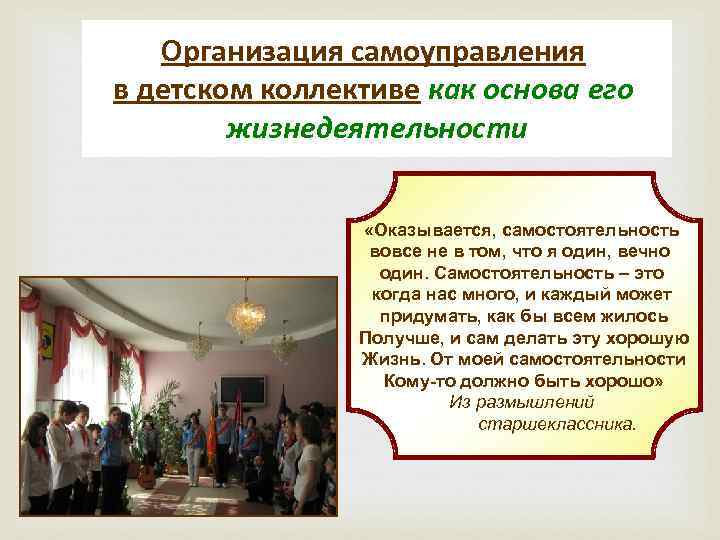 Организация самоуправления в детском коллективе как основа его жизнедеятельности

«Оказывается, самостоятельность вовсе не в том, что я один, вечно один. Самостоятельность – это когда нас много, и каждый может придумать, как бы всем жилось Получше, и сам делать эту хорошую Жизнь. От моей самостоятельности Кому-то должно быть хорошо»
Из размышлений старшеклассника.